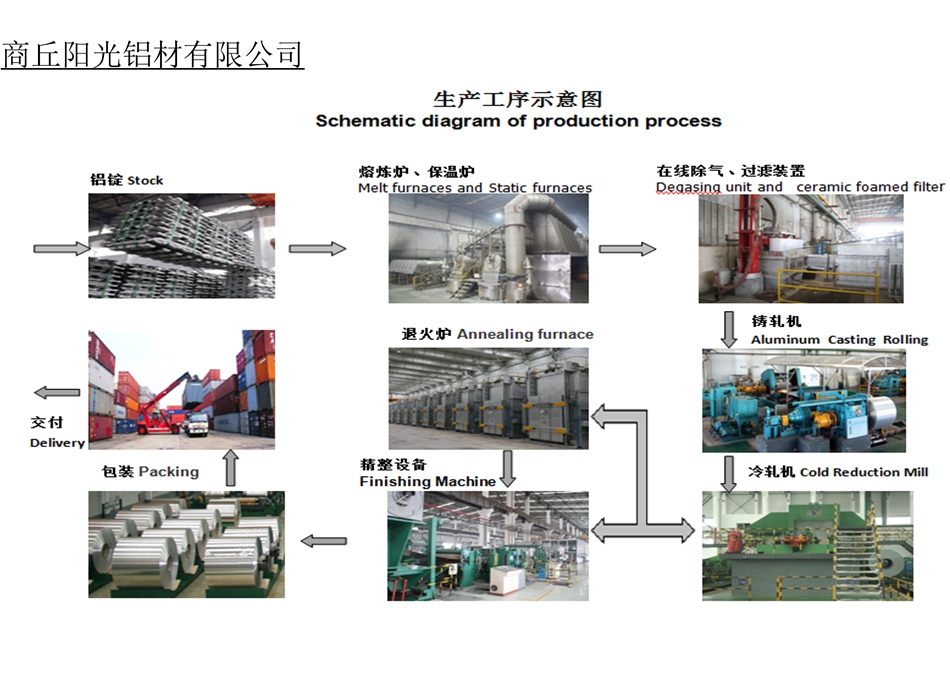 商丘阳光铝材有限公司

生产工序示意图
Schematic diagram of production process

铝锭 Stock

熔炼炉、保温炉
Melt furnaces and Static furnaces

在线除气、过滤装置
Degasing unit and ceramic foamed filter

铸轧机
Aluminum Casting Rolling

冷轧机 Cold Reduction Mill

退火炉 Annealing furnace

精整设备
Finishing Machine

包装 Packing

交付
Delivery